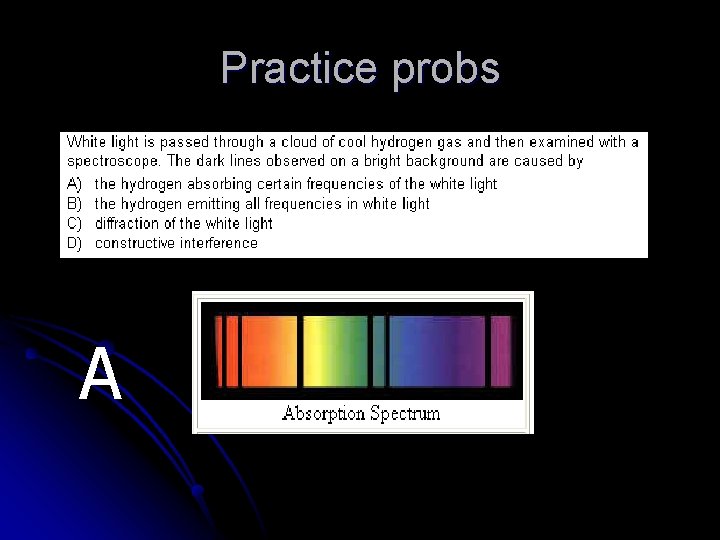 Practice probs

White light is passed through a cloud of cool hydrogen gas and then examined with a spectroscope. The dark lines observed on a bright background are caused by

A) the hydrogen absorbing certain frequencies of the white light
B) the hydrogen emitting all frequencies in white light
C) diffraction of the white light
D) constructive interference

A

Absorption Spectrum